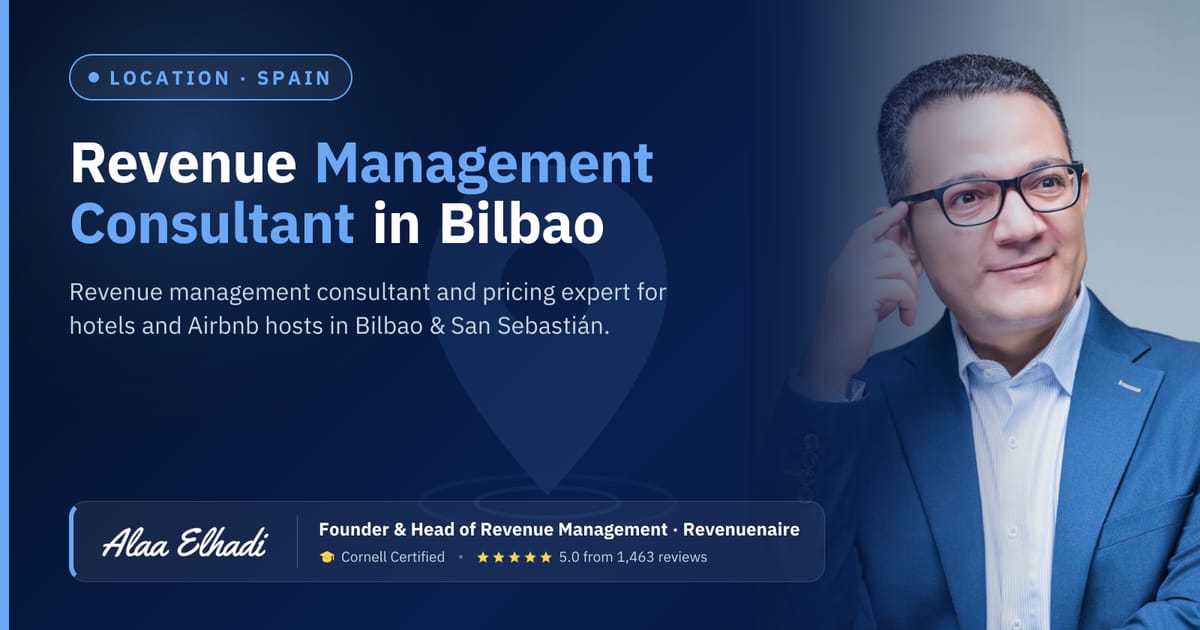 • LOCATION · SPAIN

Revenue Management Consultant in Bilbao

Revenue management consultant and pricing expert for hotels and Airbnb hosts in Bilbao & San Sebastián.

Alaa Elhadi

Founder & Head of Revenue Management · Revenuenaire

Cornell Certified • ★★★★★ 5.0 from 1,463 reviews